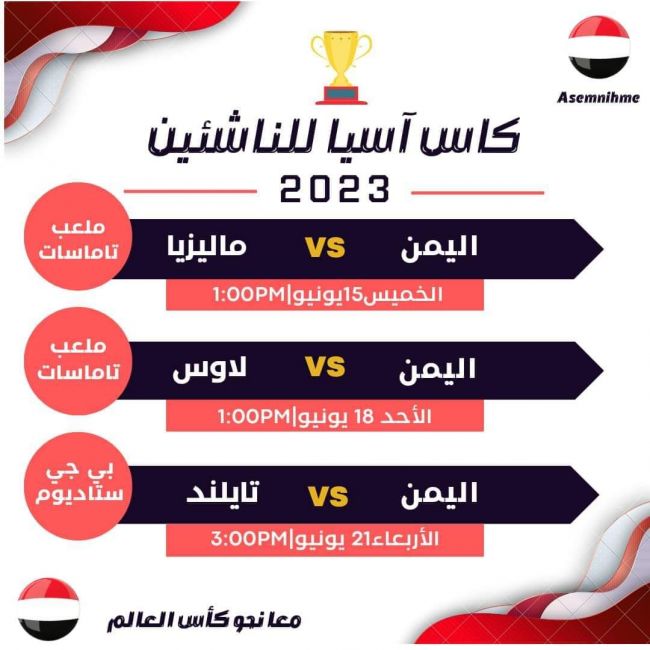 Asemnihme

كاس آسيا للناشئين
2023

اليمن VS ماليزيا
ملعب تاماسات
الخميس15يونيو|1:00PM

اليمن VS لاوس
ملعب تاماسات
الأحد 18 يونيو|1:00PM

اليمن VS تايلند
بي جي ستاديوم
الأربعاء21 يونيو|3:00PM

معا نحو كأس العالم